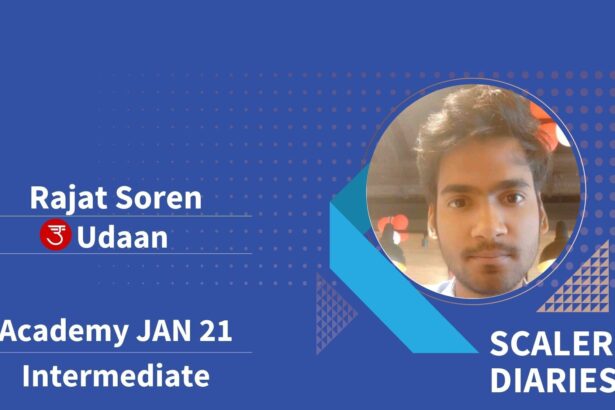 Rajat Soren

उ Udaan

Academy JAN 21

Intermediate

SCALER
DIARIES